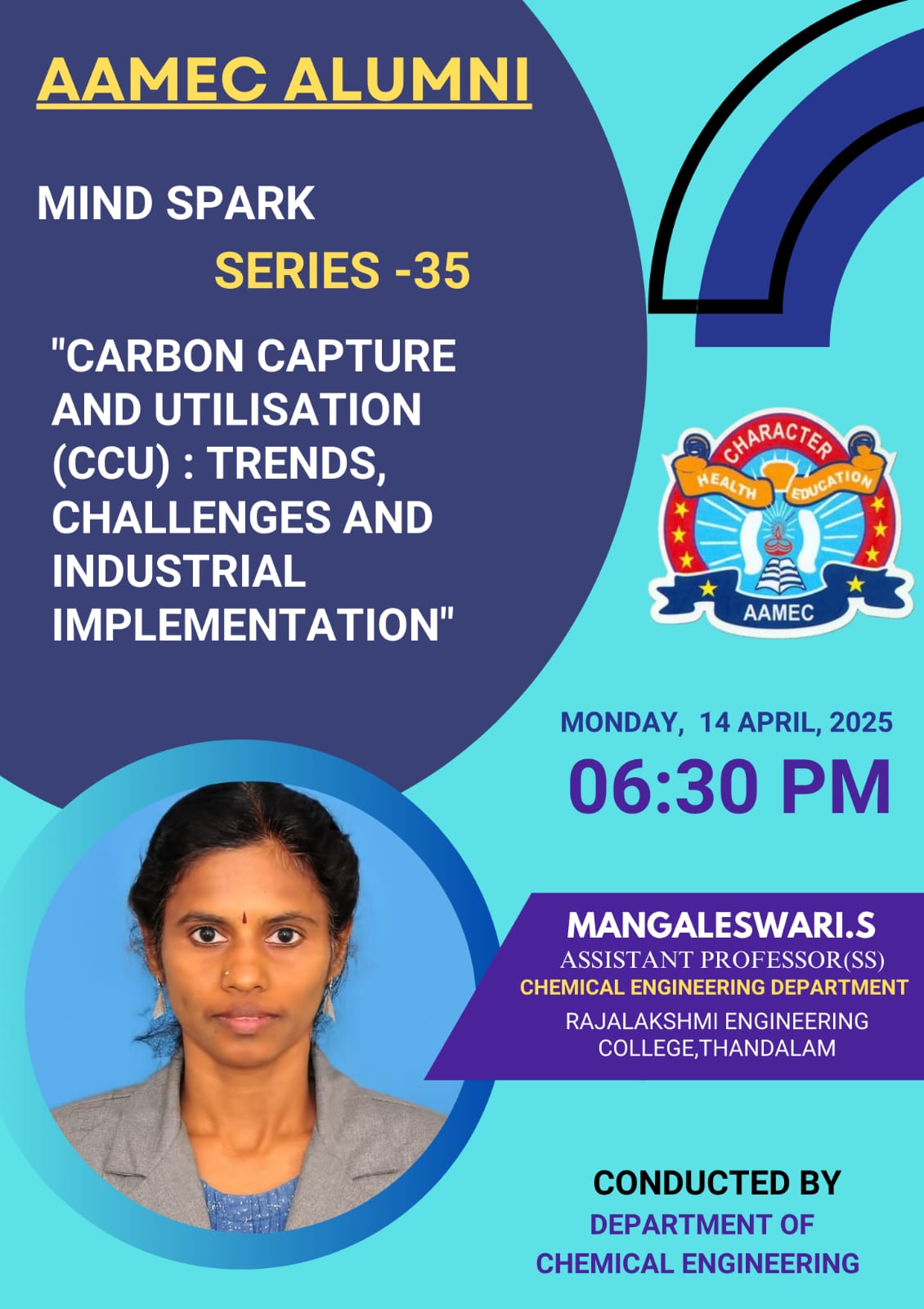 AAMEC ALUMNI

MIND SPARK

SERIES -35

"CARBON CAPTURE AND UTILISATION (CCU) : TRENDS, CHALLENGES AND INDUSTRIAL IMPLEMENTATION"

CHARACTER
HEALTH EDUCATION
AAMEC

MONDAY, 14 APRIL, 2025

06:30 PM

MANGALESWARI.S
ASSISTANT PROFESSOR(SS)
CHEMICAL ENGINEERING DEPARTMENT
RAJALAKSHMI ENGINEERING COLLEGE,THANDALAM

CONDUCTED BY
DEPARTMENT OF CHEMICAL ENGINEERING